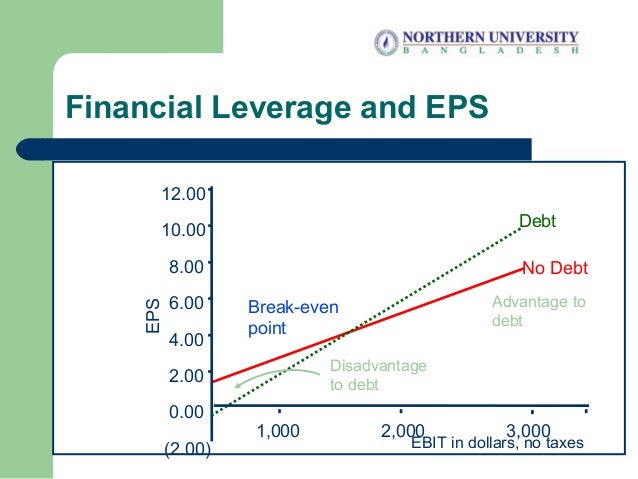 NORTHERN UNIVERSITY
BANGLADESH

Financial Leverage and EPS

12.00
10.00
8.00
6.00
4.00
2.00
0.00
(2.00)

EPS

Debt
No Debt
Break-even point
Advantage to debt
Disadvantage to debt

1,000
2,000
3,000
EBIT in dollars, no taxes